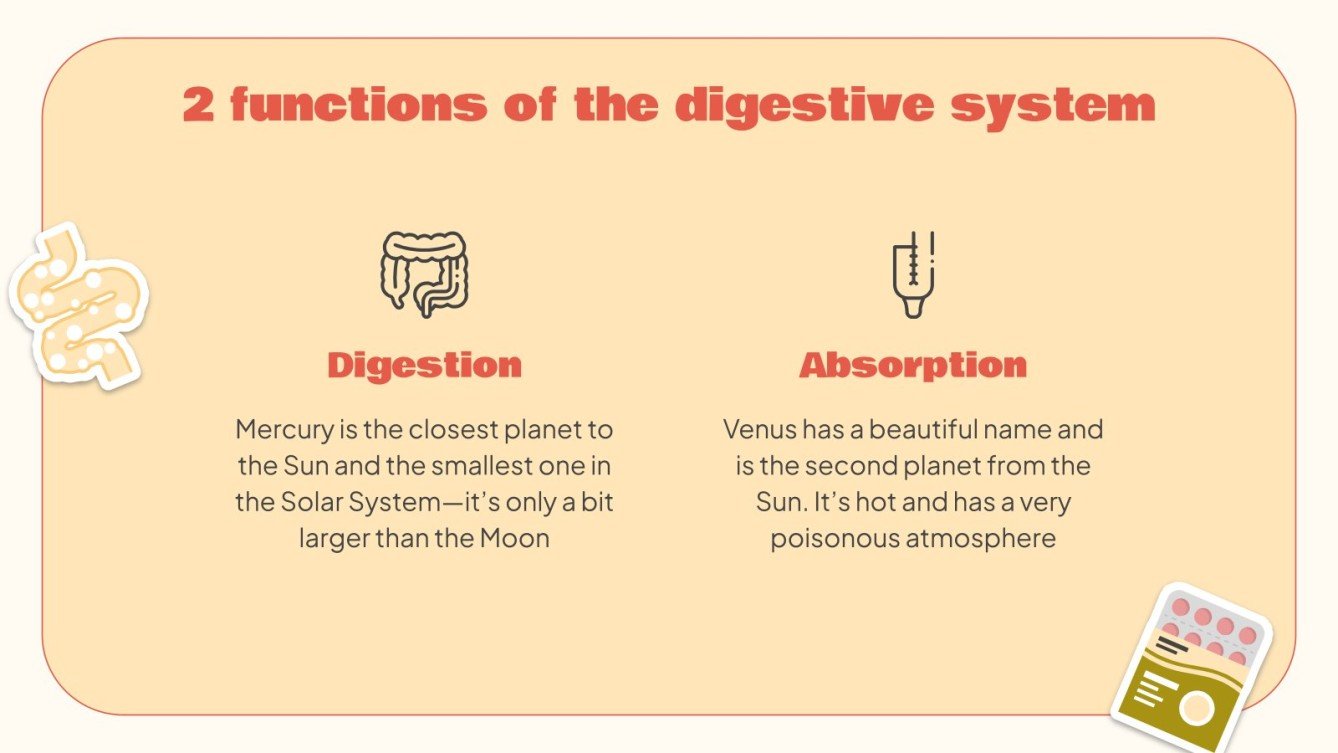 2 functions of the digestive system

Digestion

Mercury is the closest planet to the Sun and the smallest one in the Solar System—it's only a bit larger than the Moon

Absorption

Venus has a beautiful name and is the second planet from the Sun. It's hot and has a very poisonous atmosphere